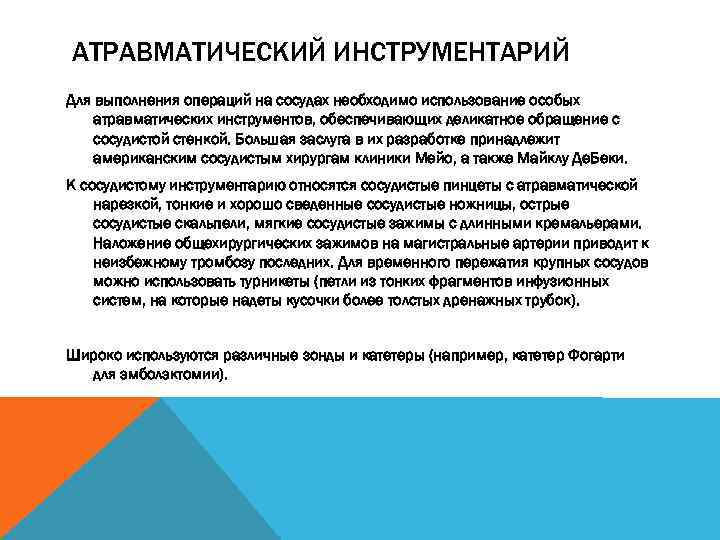 АТРАВМАТИЧЕСКИЙ ИНСТРУМЕНТАРИЙ

Для выполнения операций на сосудах необходимо использование особых атравматических инструментов, обеспечивающих деликатное обращение с сосудистой стенкой. Большая заслуга в их разработке принадлежит американским сосудистым хирургам клиники Мейо, а также Майклу ДеБеки.

К сосудистому инструментарию относятся сосудистые пинцеты с атравматической нарезкой, тонкие и хорошо сведенные сосудистые ножницы, острые сосудистые скальпели, мягкие сосудистые зажимы с длинными кремальерами. Наложение общехирургических зажимов на магистральные артерии приводит к неизбежному тромбозу последних. Для временного пережатия крупных сосудов можно использовать турникеты (петли из тонких фрагментов инфузионных систем, на которые надеты кусочки более толстых дренажных трубок).

Широко используются различные зонды и катетеры (например, катетер Фогарти для эмболэктомии).